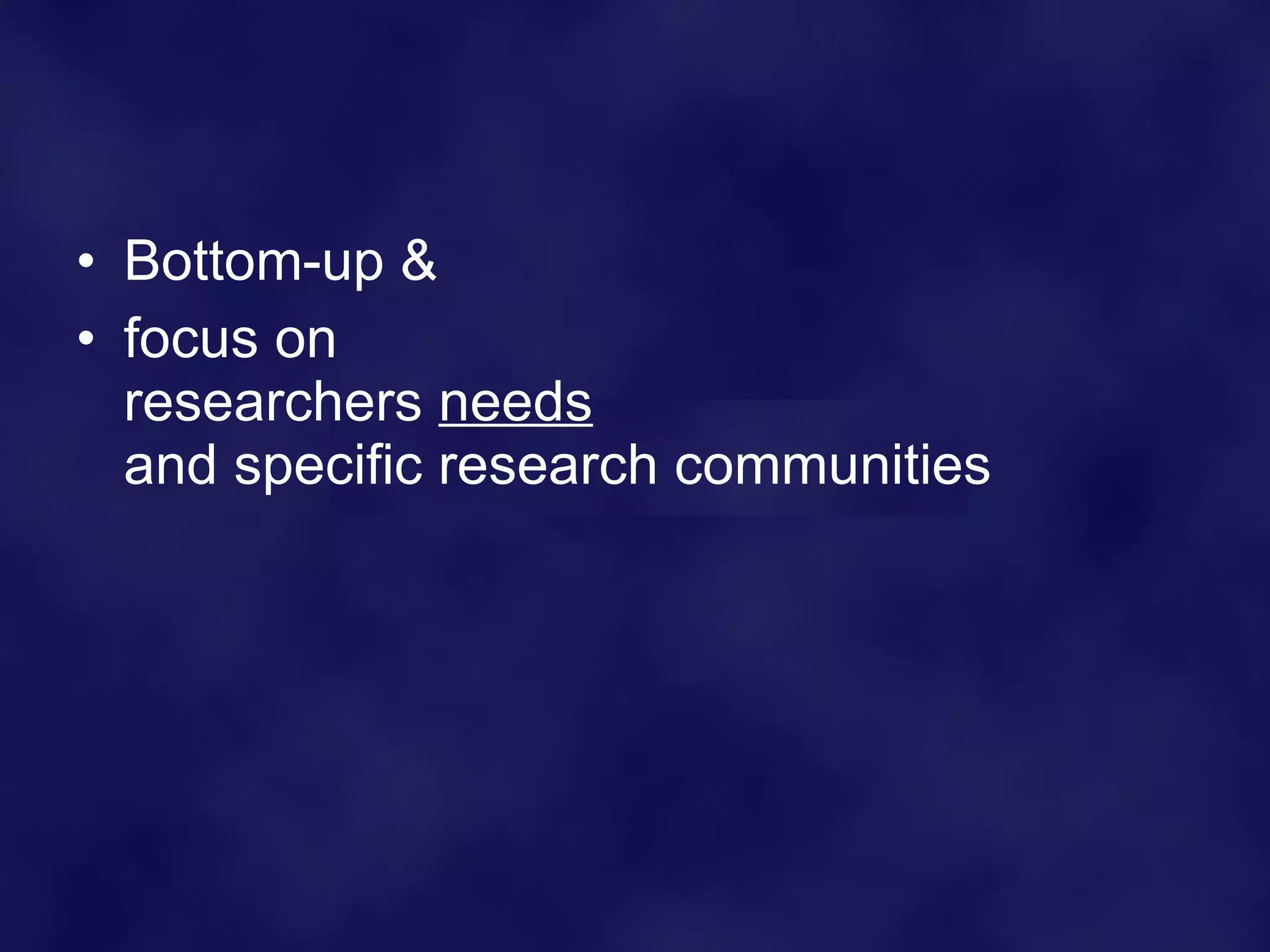 • Bottom-up &

• focus on researchers needs and specific research communities